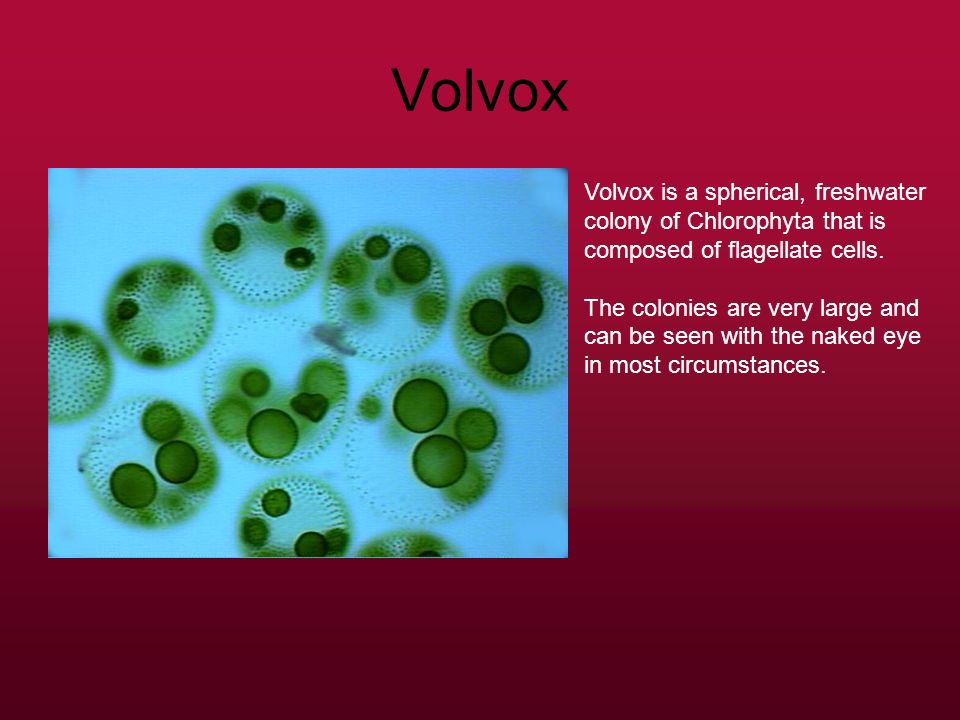 Volvox

Volvox is a spherical, freshwater colony of Chlorophyta that is composed of flagellate cells.

The colonies are very large and can be seen with the naked eye in most circumstances.